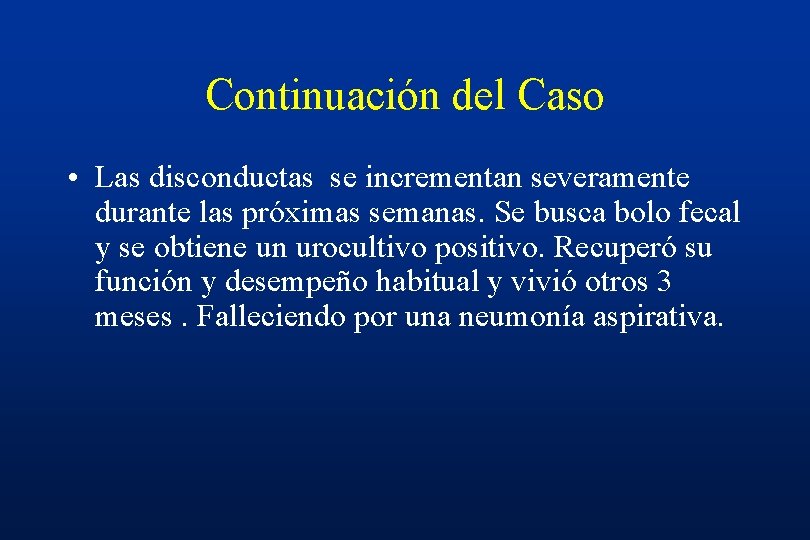 Continuación del Caso

• Las disconductas  se incrementan severamente durante las próximas semanas. Se busca bolo fecal y se obtiene un urocultivo positivo. Recuperó su función y desempeño habitual y vivió otros 3 meses . Falleciendo por una neumonía aspirativa.